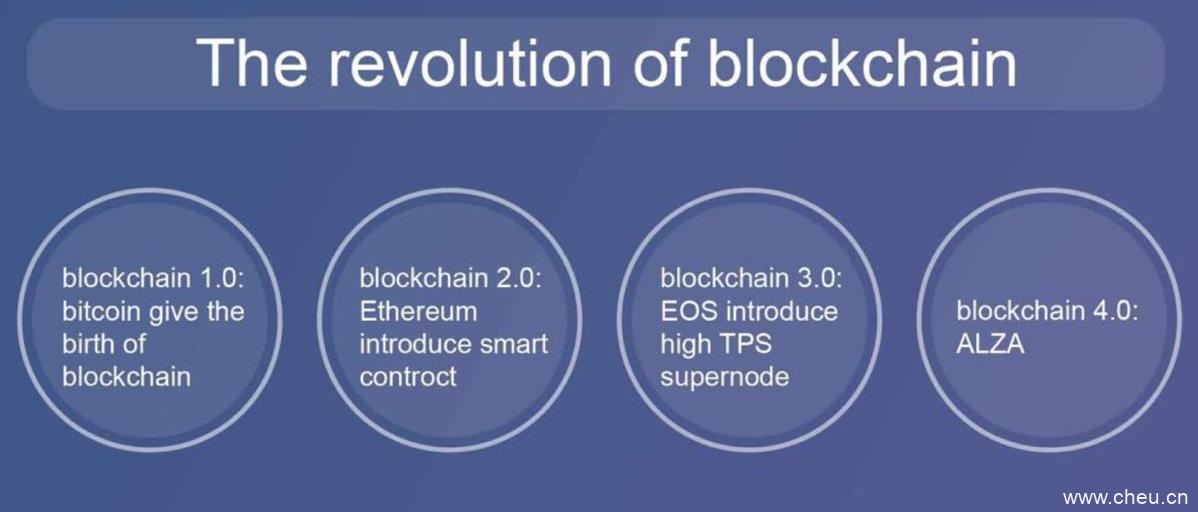 The revolution of blockchain

blockchain 1.0: bitcoin give the birth of blockchain

blockchain 2.0: Ethereum introduce smart controct

blockchain 3.0: EOS introduce high TPS supernode

blockchain 4.0: ALZA

www.cheu.cn